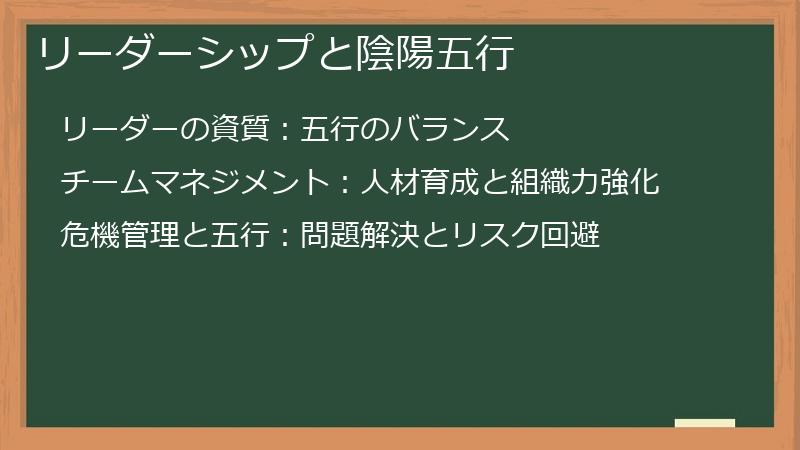 リーダーシップと陰陽五行

リーダーの資質：五行のバランス

チームマネジメント：人材育成と組織力強化

危機管理と五行：問題解決とリスク回避